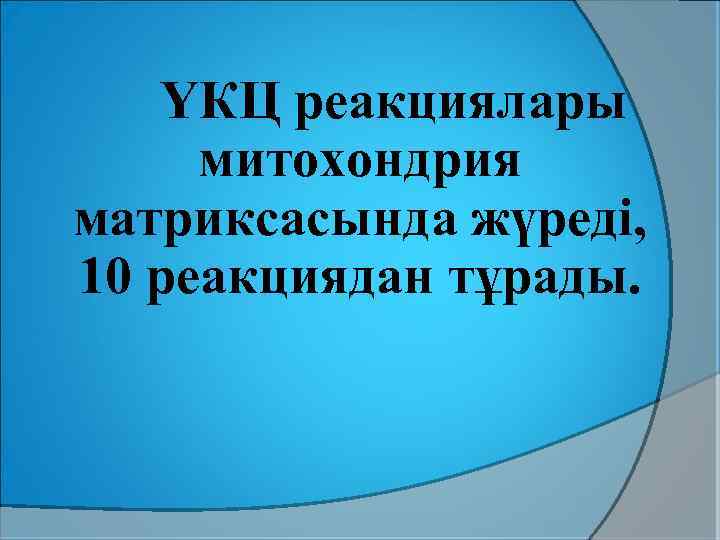 ҮКЦ реакциялары митохондрия матриксасында жүреді, 10 реакциядан тұрады.